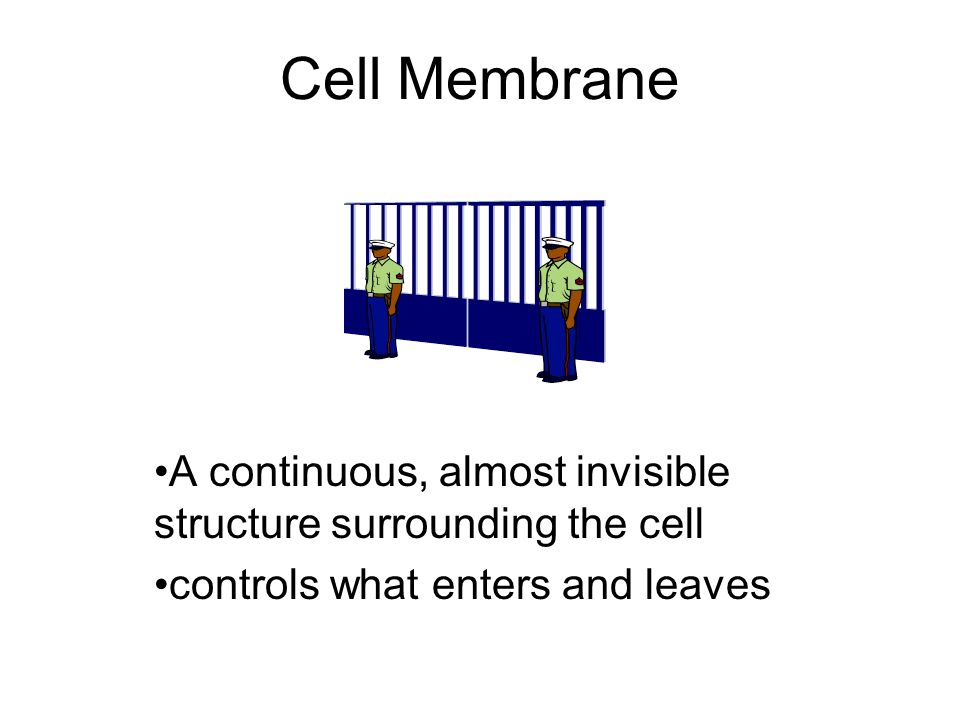 Cell Membrane

•A continuous, almost invisible structure surrounding the cell

•controls what enters and leaves